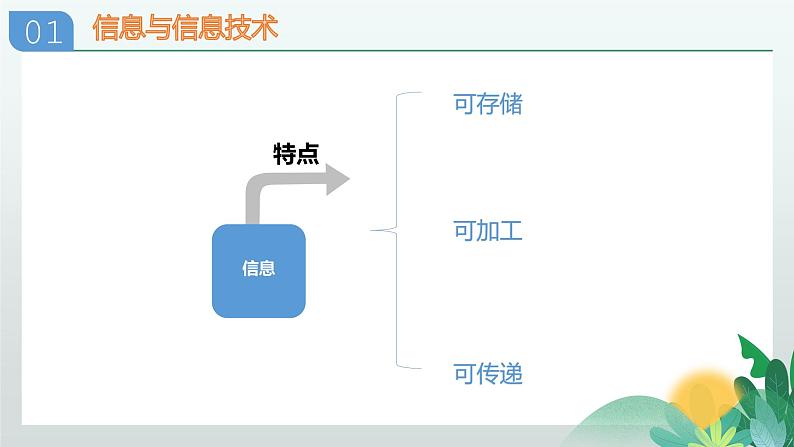 01 信息与信息技术

特点

信息

可存储

可加工

可传递